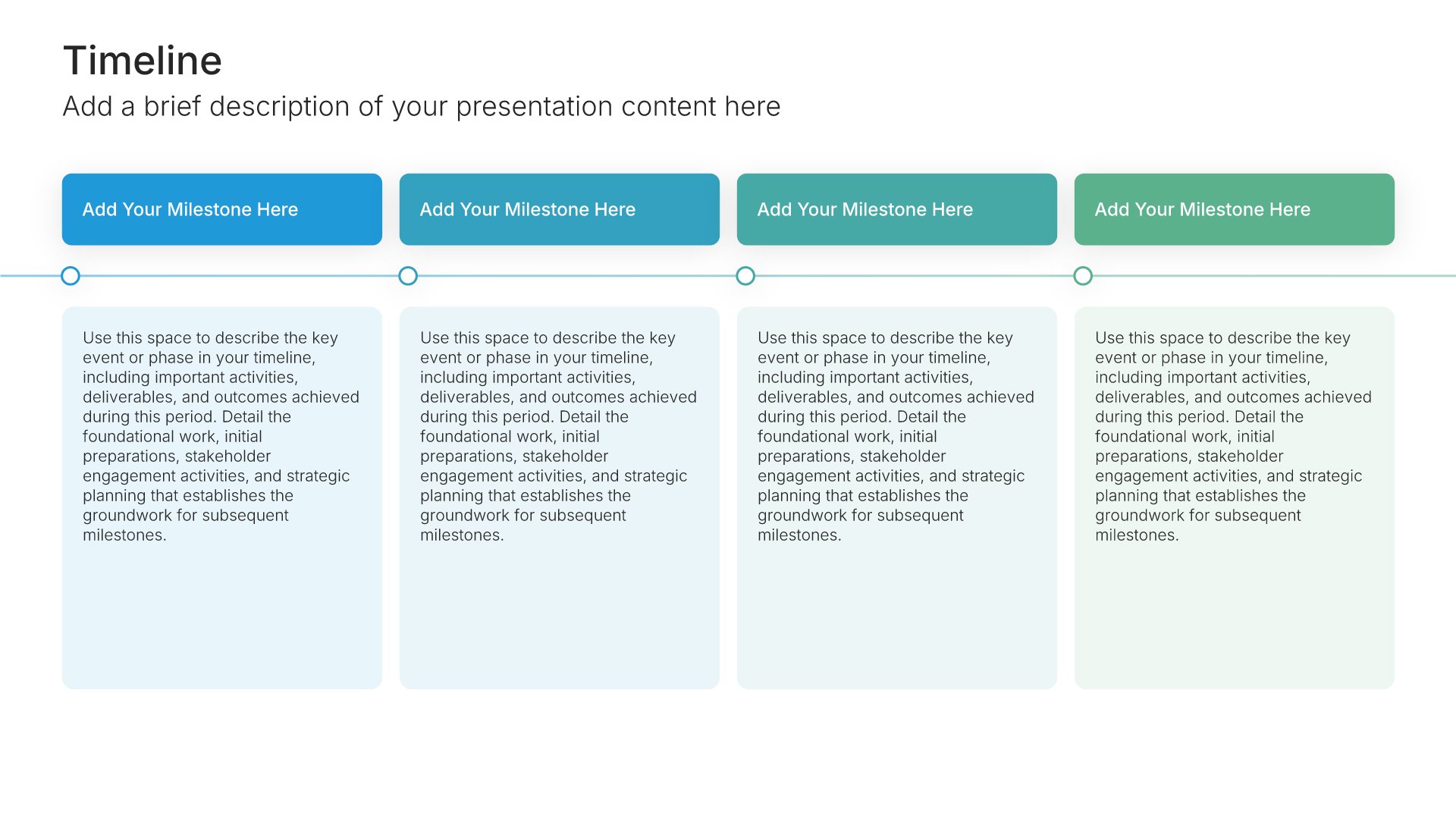 Timeline

Add a brief description of your presentation content here

Add Your Milestone Here

Use this space to describe the key event or phase in your timeline, including important activities, deliverables, and outcomes achieved during this period. Detail the foundational work, initial preparations, stakeholder engagement activities, and strategic planning that establishes the groundwork for subsequent milestones.

Add Your Milestone Here

Use this space to describe the key event or phase in your timeline, including important activities, deliverables, and outcomes achieved during this period. Detail the foundational work, initial preparations, stakeholder engagement activities, and strategic planning that establishes the groundwork for subsequent milestones.

Add Your Milestone Here

Use this space to describe the key event or phase in your timeline, including important activities, deliverables, and outcomes achieved during this period. Detail the foundational work, initial preparations, stakeholder engagement activities, and strategic planning that establishes the groundwork for subsequent milestones.

Add Your Milestone Here

Use this space to describe the key event or phase in your timeline, including important activities, deliverables, and outcomes achieved during this period. Detail the foundational work, initial preparations, stakeholder engagement activities, and strategic planning that establishes the groundwork for subsequent milestones.